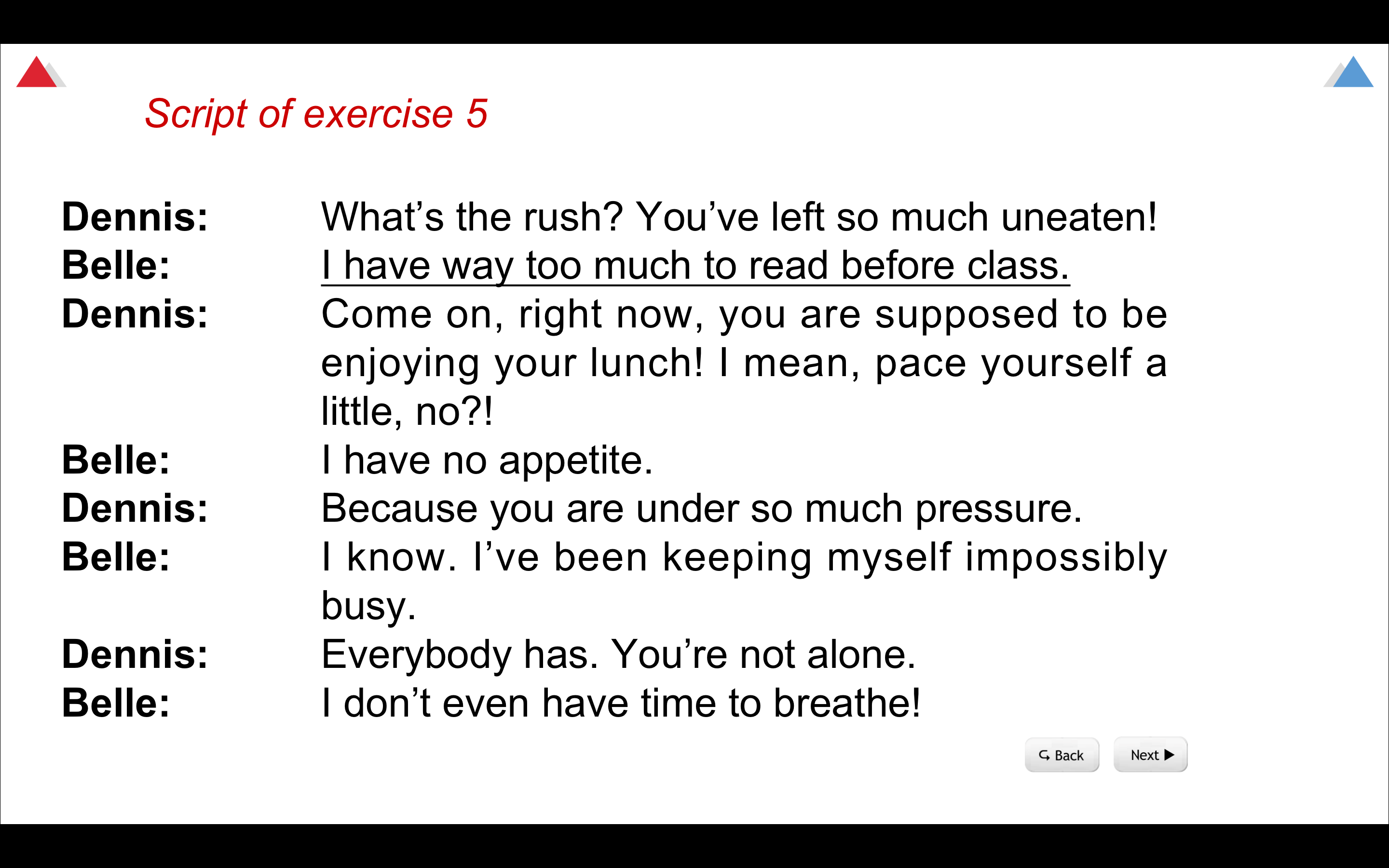 Script of exercise 5

Dennis: What’s the rush? You’ve left so much uneaten!
Belle: I have way too much to read before class.
Dennis: Come on, right now, you are supposed to be enjoying your lunch! I mean, pace yourself a little, no?!
Belle: I have no appetite.
Dennis: Because you are under so much pressure.
Belle: I know. I’ve been keeping myself impossibly busy.
Dennis: Everybody has. You’re not alone.
Belle: I don’t even have time to breathe!

Back Next